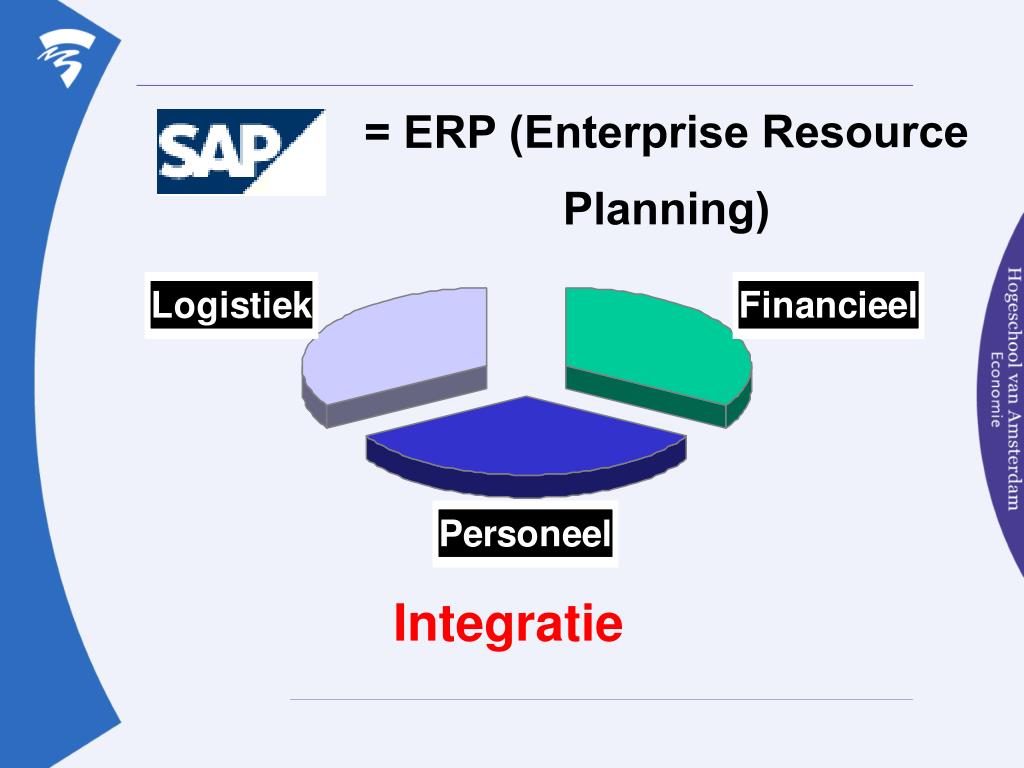 SAP = ERP (Enterprise Resource Planning)

Logistiek

Financieel

Personeel

Integratie

Hogeschool van Amsterdam
Economie